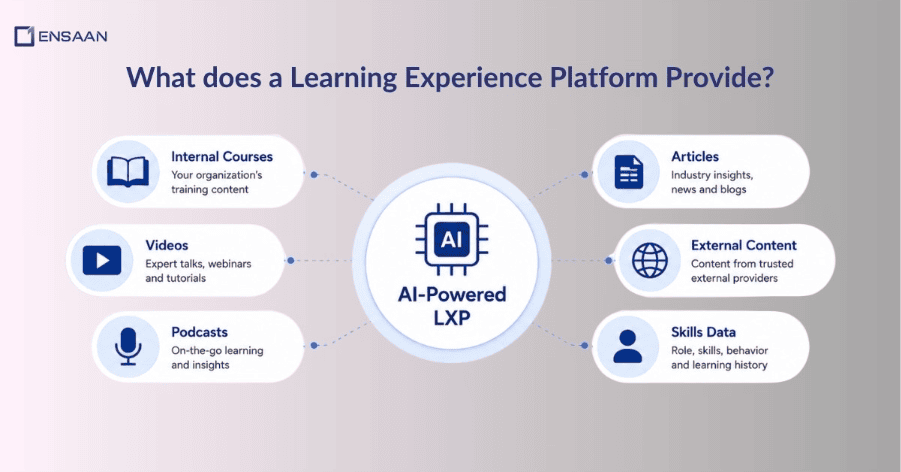 ENSAAN

What does a Learning Experience Platform Provide?

Internal Courses
Your organization's training content

Videos
Expert talks, webinars and tutorials

Podcasts
On-the-go learning and insights

AI

AI-Powered LXP

Articles
Industry insights, news and blogs

External Content
Content from trusted external providers

Skills Data
Role, skills, behavior and learning history